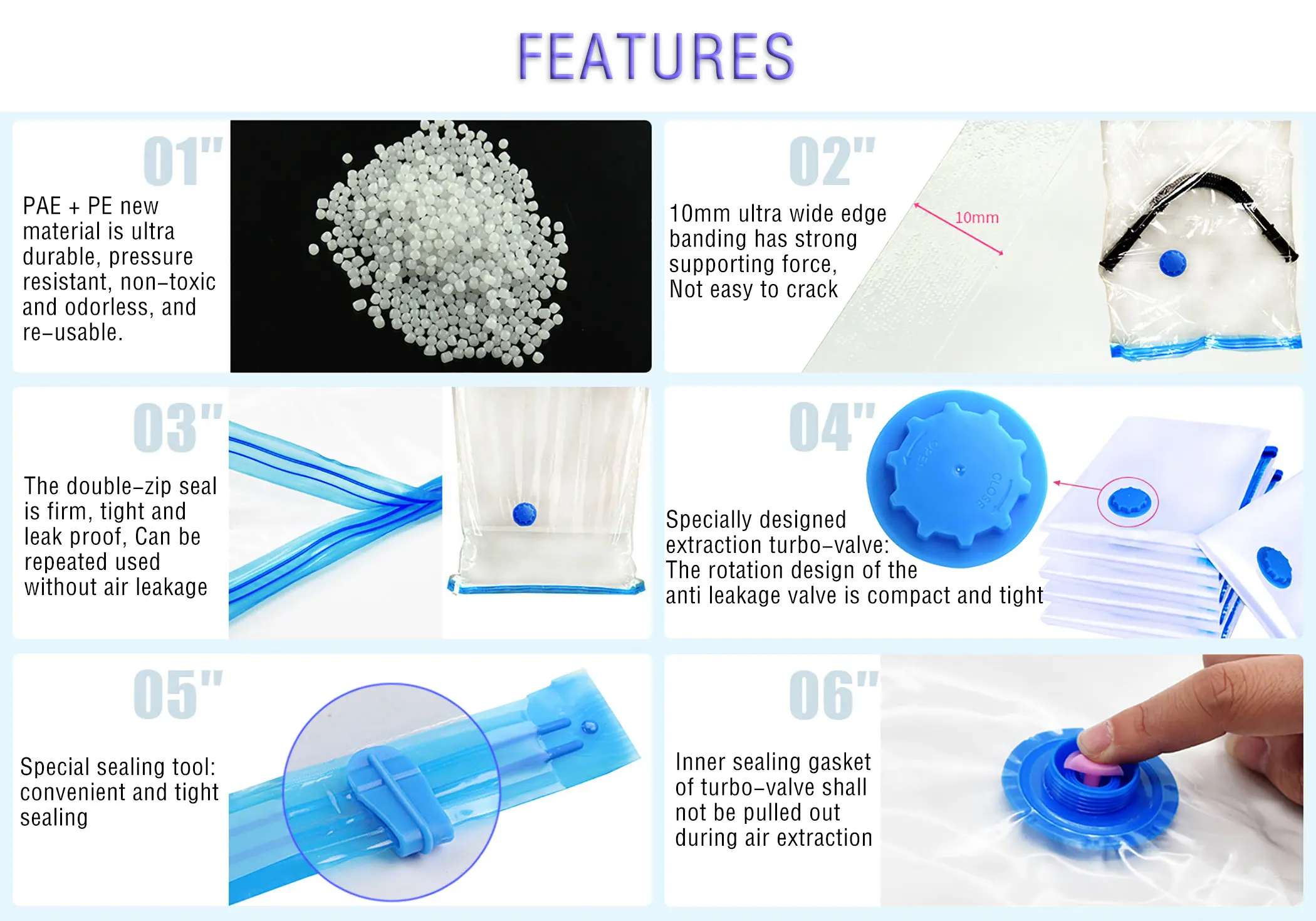 FEATURES

01"

PAE + PE new material is ultra durable, pressure resistant, non-toxic and odorless, and re-usable.

02"

10mm ultra wide edge banding has strong supporting force, Not easy to crack

10mm

03"

The double-zip seal is firm, tight and leak proof, Can be repeated used without air leakage

04"

Specially designed extraction turbo-valve: The rotation design of the anti leakage valve is compact and tight

OPEN

CLOSE

05"

Special sealing tool: convenient and tight sealing

06"

Inner sealing gasket of turbo-valve shall not be pulled out during air extraction